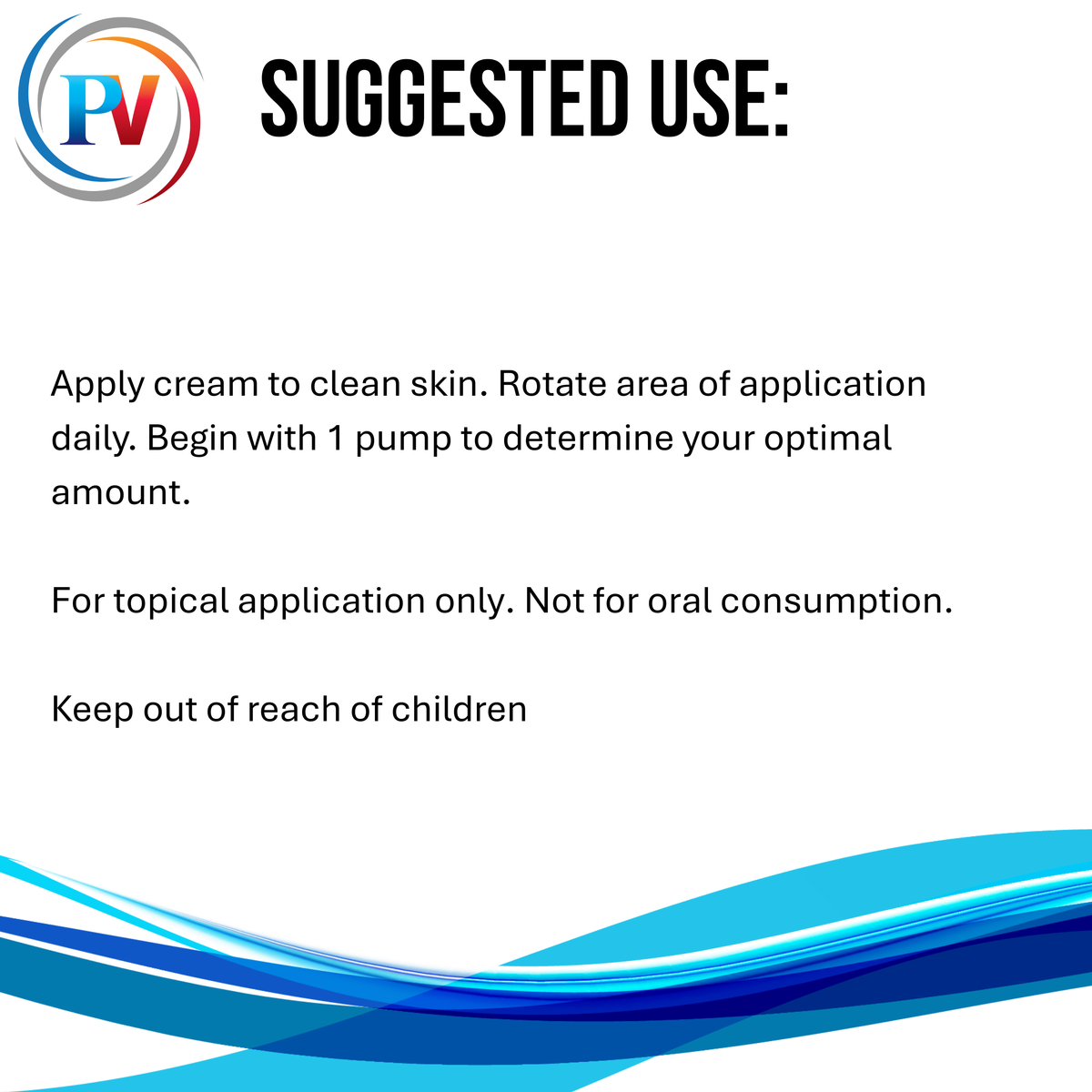 PV

SUGGESTED USE:

Apply cream to clean skin. Rotate area of application daily. Begin with 1 pump to determine your optimal amount.

For topical application only. Not for oral consumption.

Keep out of reach of children